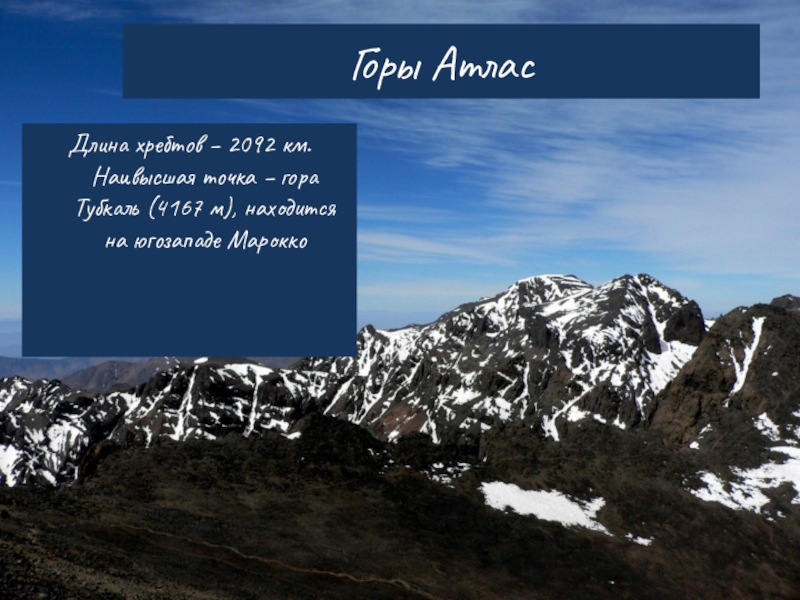 Горы Атлас

Длина хребтов – 2092 км. Наивысшая точка – гора Тубкаль (4167 м), находится на югозападе Марокко